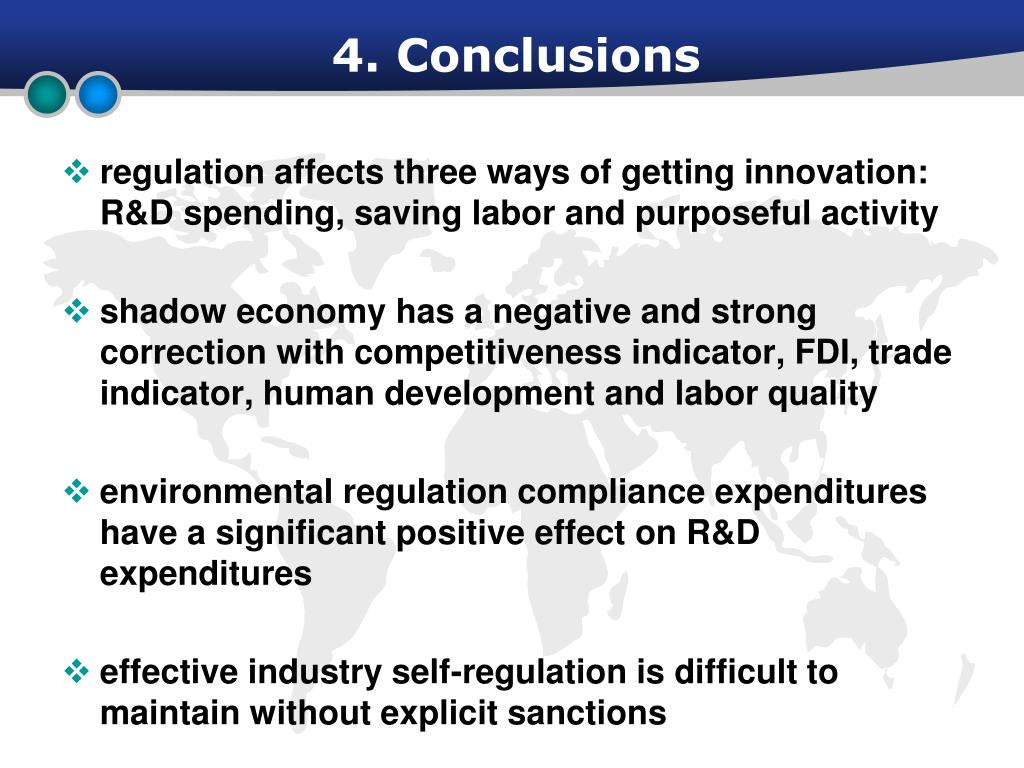 4. Conclusions

❖ regulation affects three ways of getting innovation: R&D spending, saving labor and purposeful activity

❖ shadow economy has a negative and strong correction with competitiveness indicator, FDI, trade indicator, human development and labor quality

❖ environmental regulation compliance expenditures have a significant positive effect on R&D expenditures

❖ effective industry self-regulation is difficult to maintain without explicit sanctions